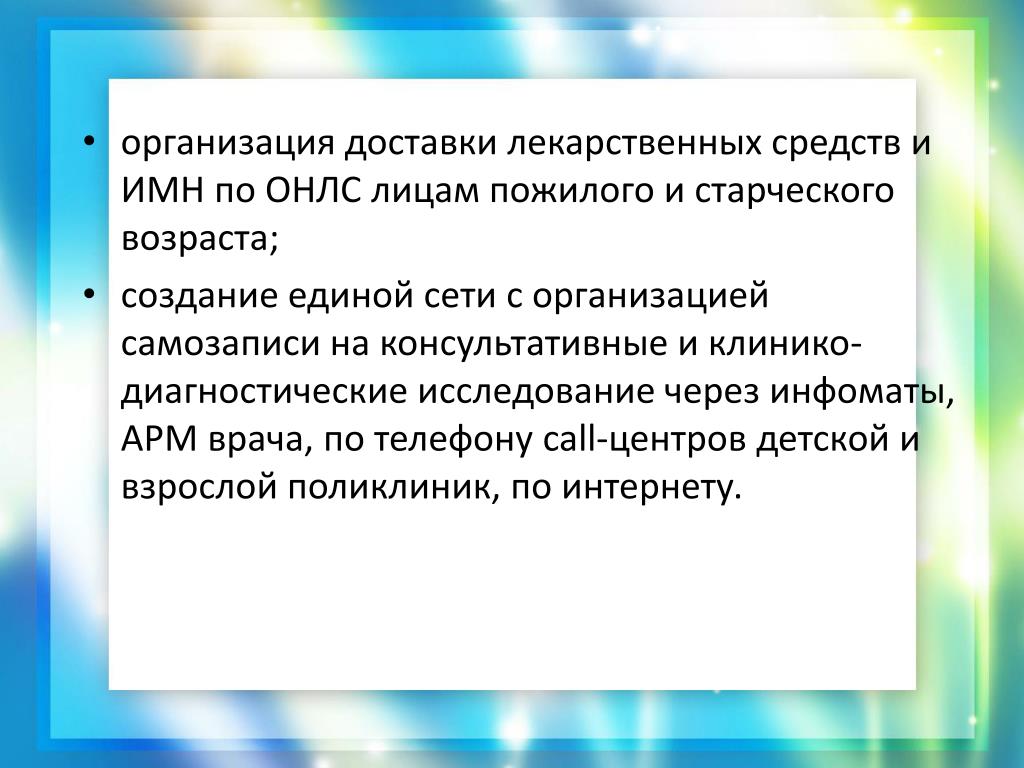 • организация доставки лекарственных средств и ИМН по ОНЛС лицам пожилого и старческого возраста;

• создание единой сети с организацией самозаписи на консультативные и клинико-диагностические исследование через инфоматы, АРМ врача, по телефону call-центров детской и взрослой поликлиник, по интернету.